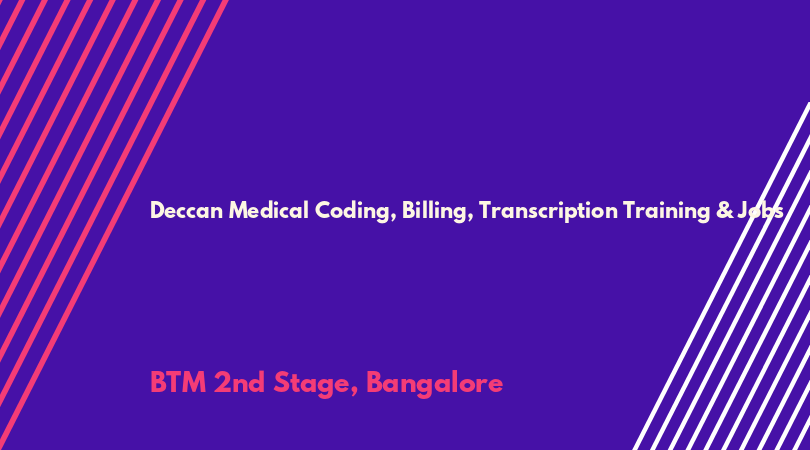 Deccan Medical Coding, Billing, Transcription Training & Jobs

BTM 2nd Stage, Bangalore